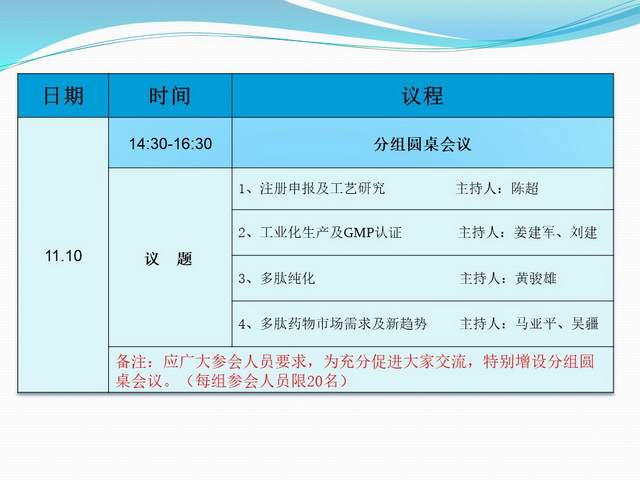 | 日期 | 时间 | 议程 |
|---|---|---|
| 11.10 | 14:30-16:30 | 分组圆桌会议 |
| | 议　题 | 1、注册申报及工艺研究　　主持人：陈超 |
| | | 2、工业化生产及GMP认证　　主持人：姜建军、刘建 |
| | | 3、多肽纯化　　主持人：黄骏雄 |
| | | 4、多肽药物市场需求及新趋势　　主持人：马亚平、吴疆 |
| | 备注：应广大参会人员要求，为充分促进大家交流，特别增设分组圆桌会议。（每组参会人员限20名） | |